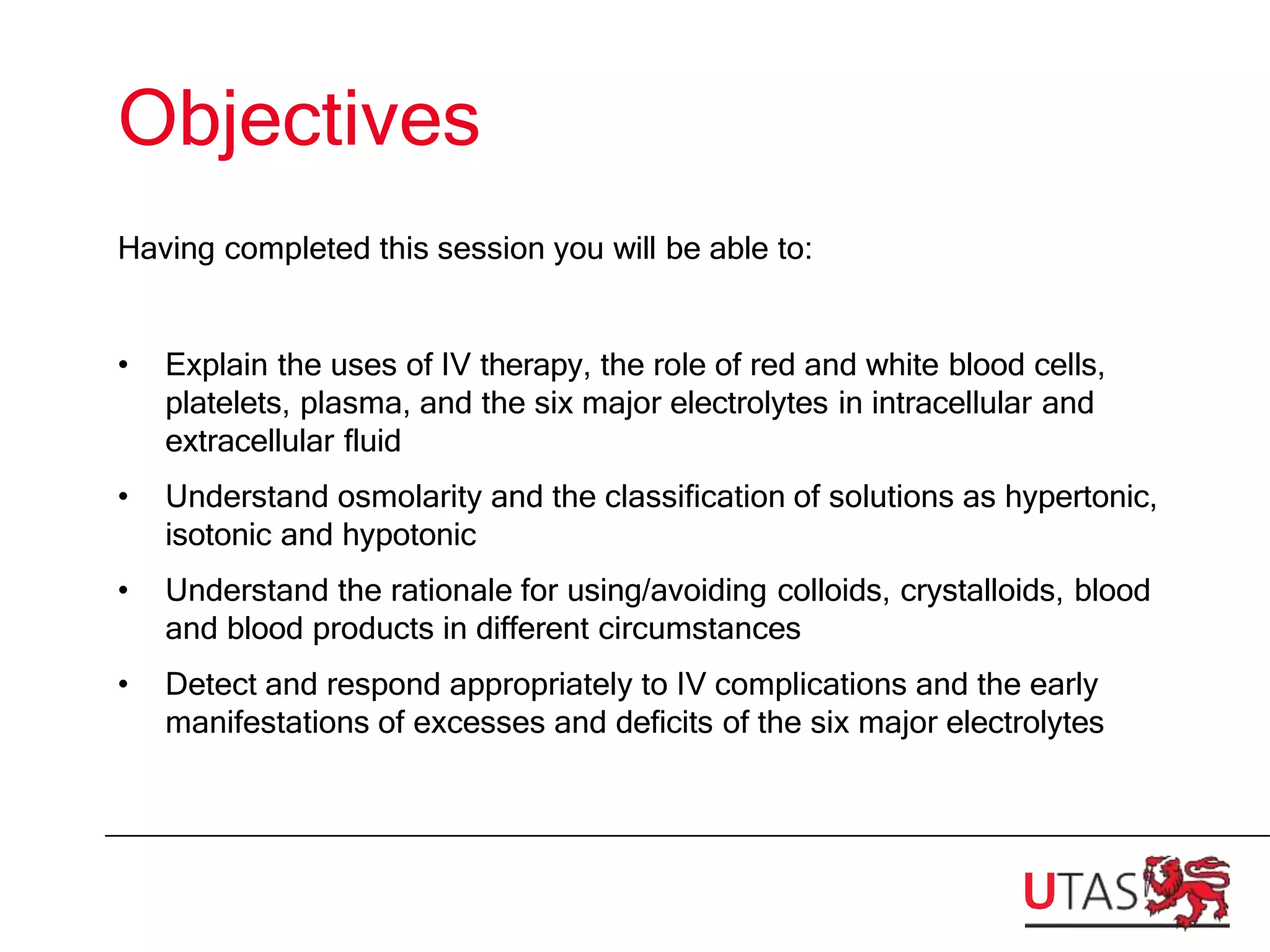 Objectives

Having completed this session you will be able to:

• Explain the uses of IV therapy, the role of red and white blood cells, platelets, plasma, and the six major electrolytes in intracellular and extracellular fluid

• Understand osmolarity and the classification of solutions as hypertonic, isotonic and hypotonic

• Understand the rationale for using/avoiding colloids, crystalloids, blood and blood products in different circumstances

• Detect and respond appropriately to IV complications and the early manifestations of excesses and deficits of the six major electrolytes

UTAS